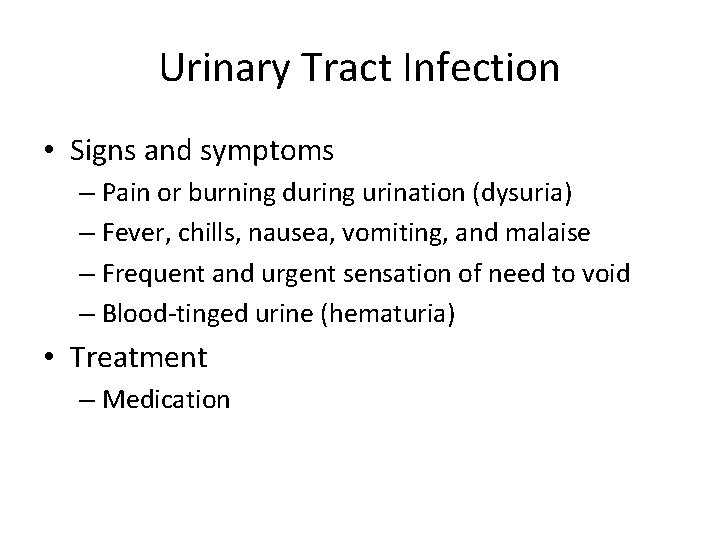 Urinary Tract Infection

• Signs and symptoms
– Pain or burning during urination (dysuria)
– Fever, chills, nausea, vomiting, and malaise
– Frequent and urgent sensation of need to void
– Blood-tinged urine (hematuria)

• Treatment
– Medication